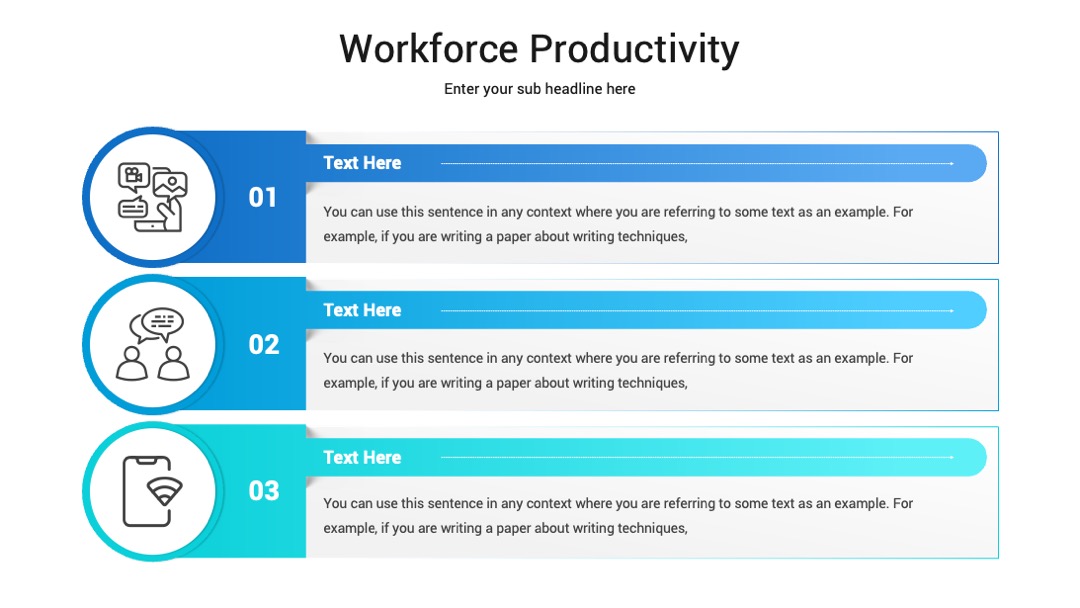 Workforce Productivity

Enter your sub headline here

01

Text Here

You can use this sentence in any context where you are referring to some text as an example. For example, if you are writing a paper about writing techniques,

02

Text Here

You can use this sentence in any context where you are referring to some text as an example. For example, if you are writing a paper about writing techniques,

03

Text Here

You can use this sentence in any context where you are referring to some text as an example. For example, if you are writing a paper about writing techniques,